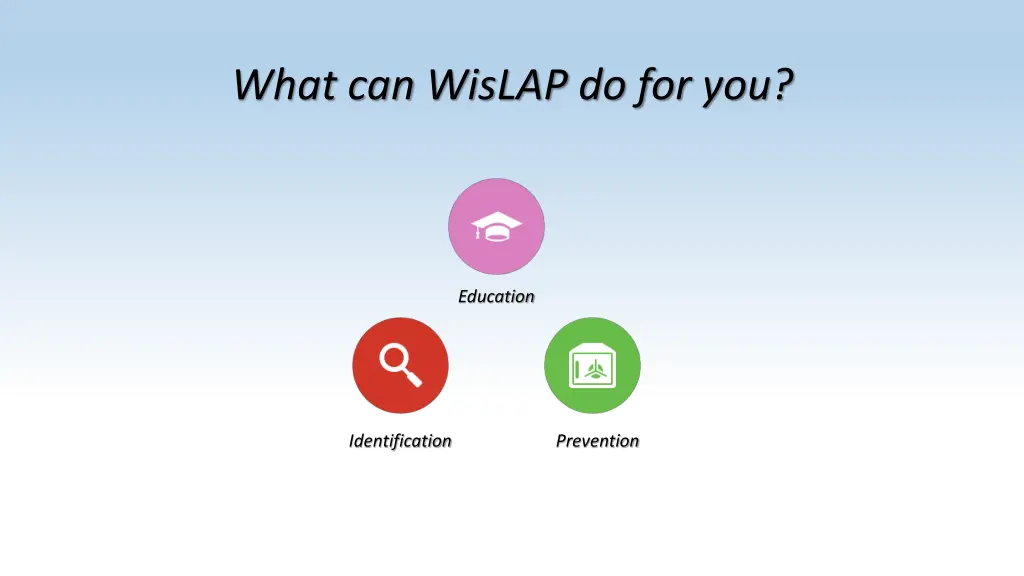 What can WisLAP do for you?

Education

Identification

Prevention